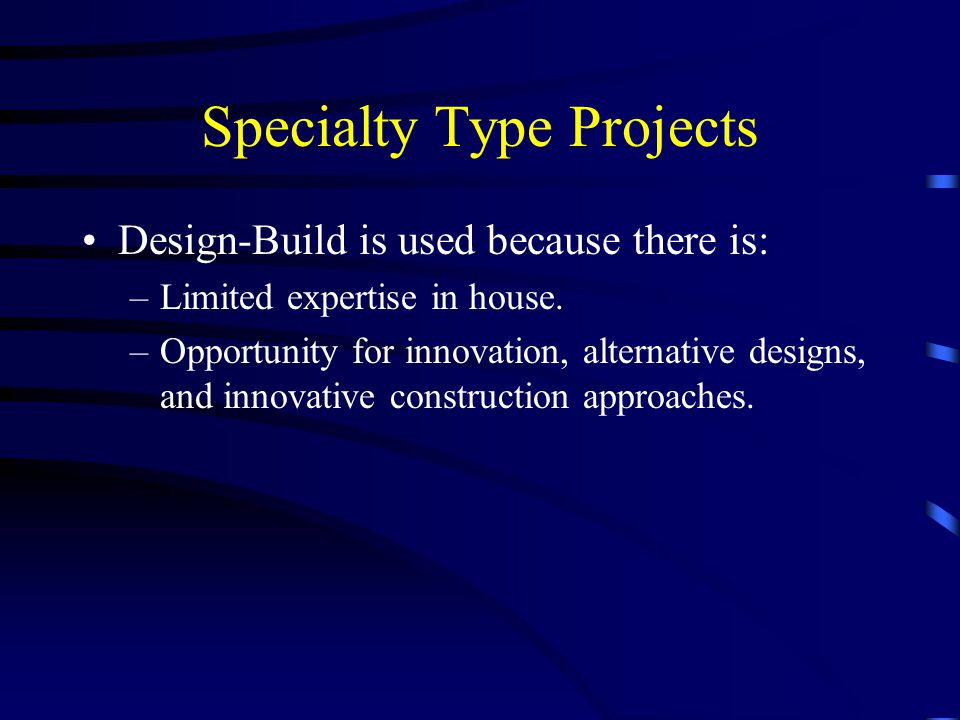 Specialty Type Projects

• Design-Build is used because there is:

– Limited expertise in house.

– Opportunity for innovation, alternative designs, and innovative construction approaches.